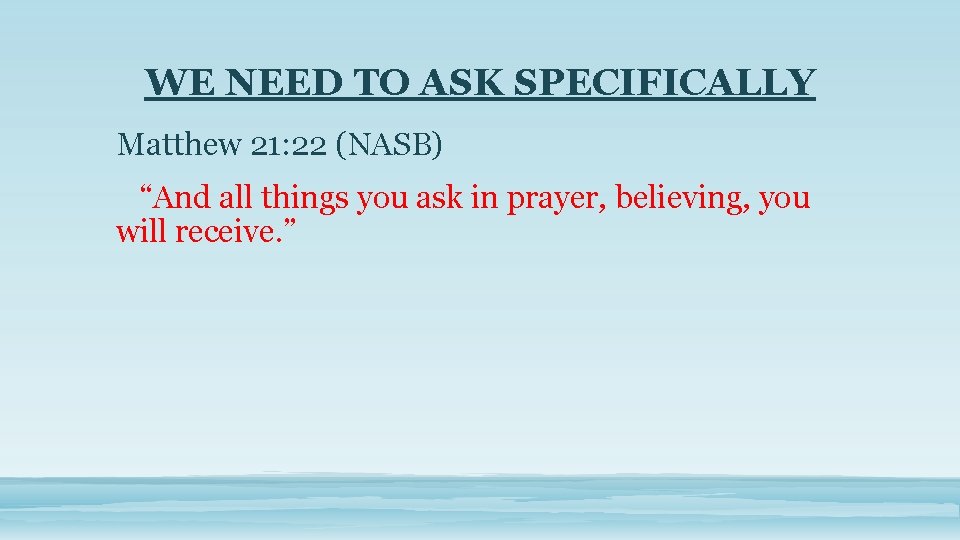 WE NEED TO ASK SPECIFICALLY

Matthew 21:22 (NASB)

“And all things you ask in prayer, believing, you will receive.”